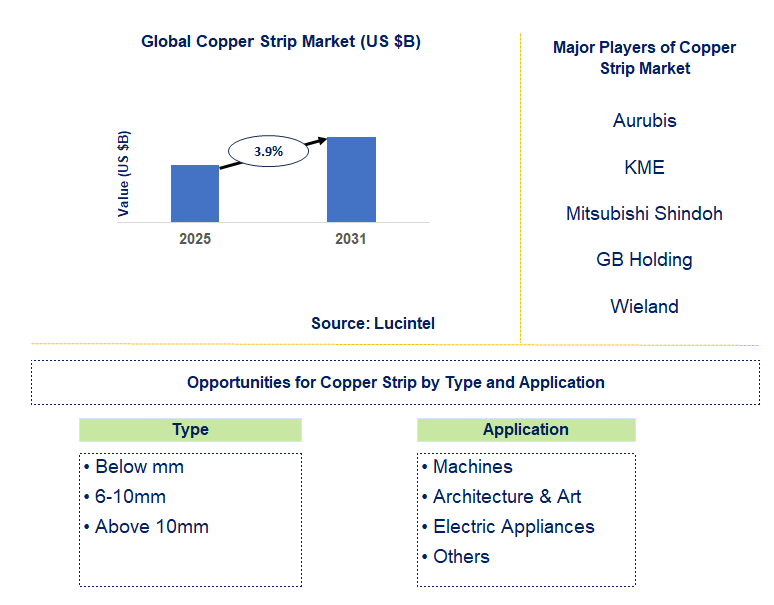 Global Copper Strip Market (US $B)

Value (US $B)

3.9%

2025

2031

Source: Lucintel

Major Players of Copper Strip Market

Aurubis

KME

Mitsubishi Shindoh

GB Holding

Wieland

Opportunities for Copper Strip by Type and Application

Type

• Below mm
• 6-10mm
• Above 10mm

Application

• Machines
• Architecture & Art
• Electric Appliances
• Others